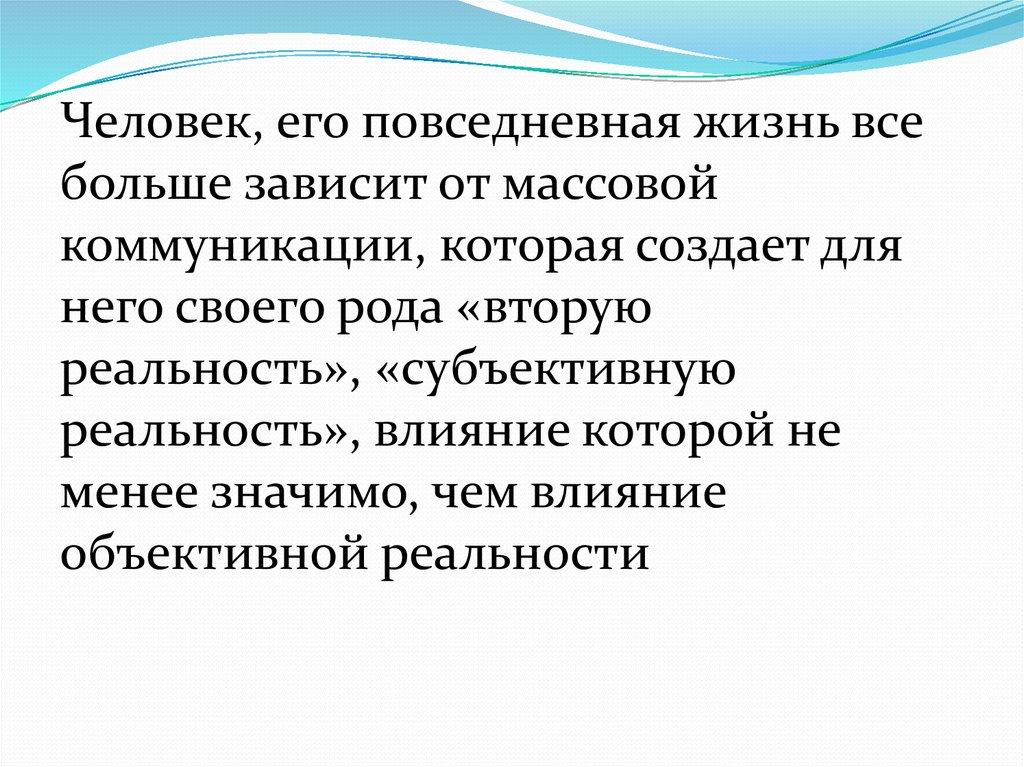 Человек, его повседневная жизнь все больше зависит от массовой коммуникации, которая создает для него своего рода «вторую реальность», «субъективную реальность», влияние которой не менее значимо, чем влияние объективной реальности